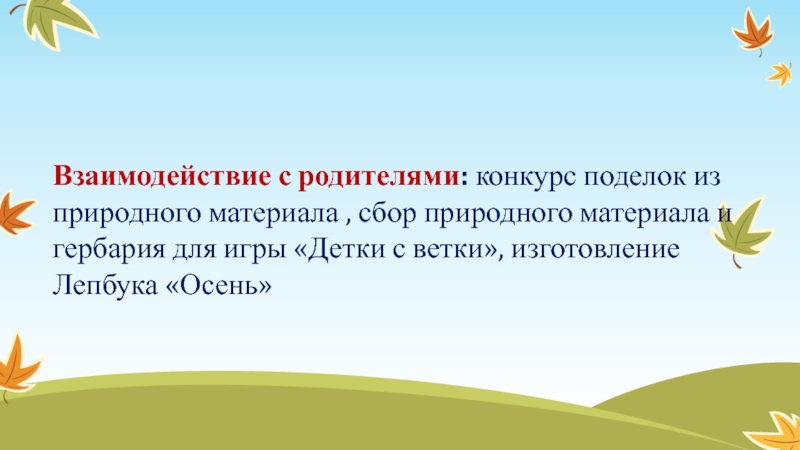 Взаимодействие с родителями: конкурс поделок из природного материала , сбор природного материала и гербария для игры «Детки с ветки», изготовление Лепбука «Осень»